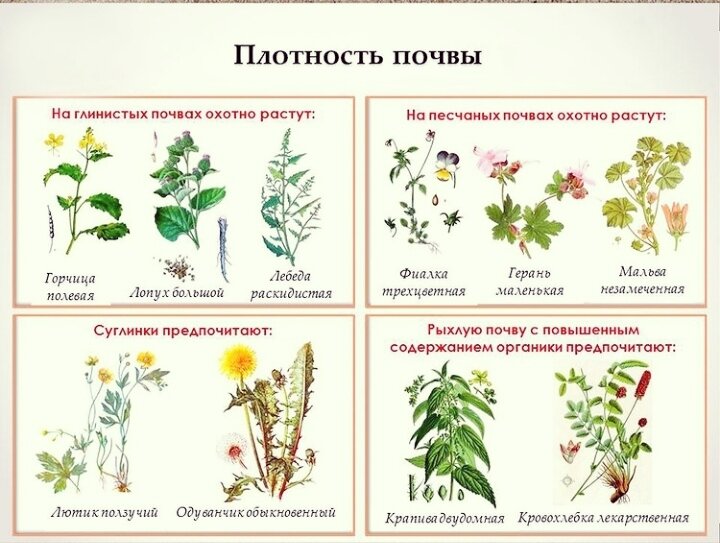 Плотность почвы

На глинистых почвах охотно растут:

Горчица полевая

Лопух большой

Лебеда раскидистая

На песчаных почвах охотно растут:

Фиалка трехцветная

Герань маленькая

Мальва незамеченная

Суглинки предпочитают:

Лютик ползучий

Одуванчик обыкновенный

Рыхлую почву с повышенным содержанием органики предпочитают:

Крапива двудомная

Кровохлебка лекарственная